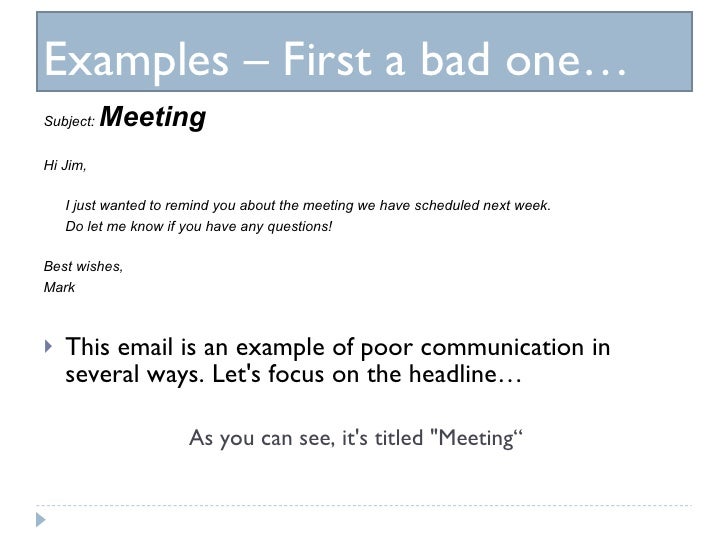 Examples – First a bad one…

Subject: Meeting

Hi Jim,

I just wanted to remind you about the meeting we have scheduled next week.
Do let me know if you have any questions!

Best wishes,
Mark

This email is an example of poor communication in several ways. Let's focus on the headline…

As you can see, it's titled "Meeting“